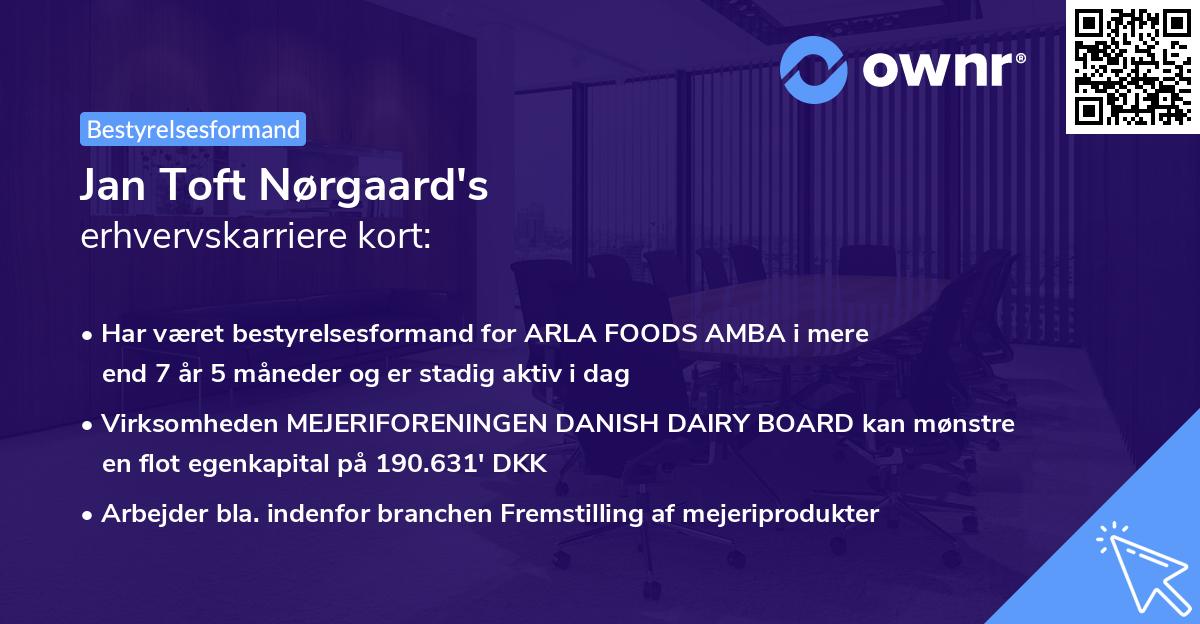 ownr®

Bestyrelsesformand

Jan Toft Nørgaard's
erhvervskarriere kort:

• Har været bestyrelsesformand for ARLA FOODS AMBA i mere end 7 år 5 måneder og er stadig aktiv i dag

• Virksomheden MEJERIFORENINGEN DANISH DAIRY BOARD kan mønstre en flot egenkapital på 190.631' DKK

• Arbejder bla. indenfor branchen Fremstilling af mejeriprodukter